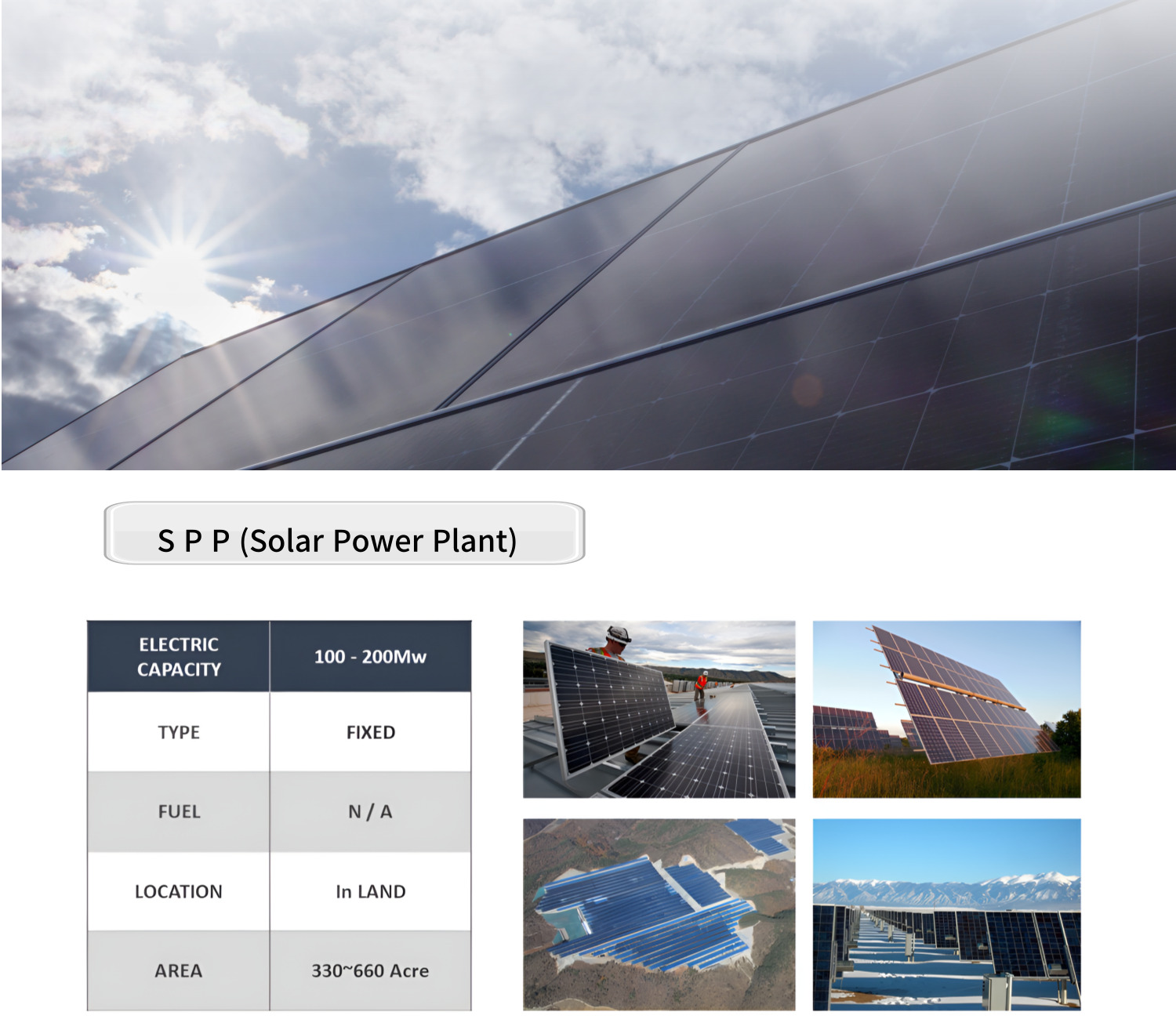 S P P (Solar Power Plant)

| ELECTRIC CAPACITY | 100 - 200Mw |
|---|---|
| TYPE | FIXED |
| FUEL | N / A |
| LOCATION | In LAND |
| AREA | 330~660 Acre |